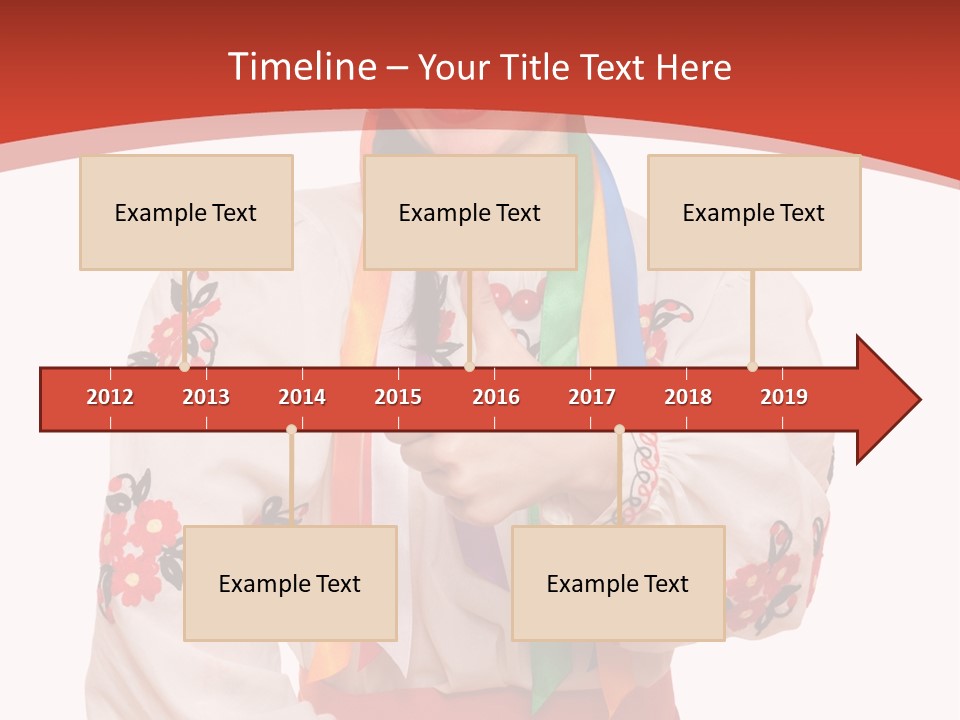 Timeline – Your Title Text Here

Example Text

Example Text

Example Text

2012 2013 2014 2015 2016 2017 2018 2019

Example Text

Example Text